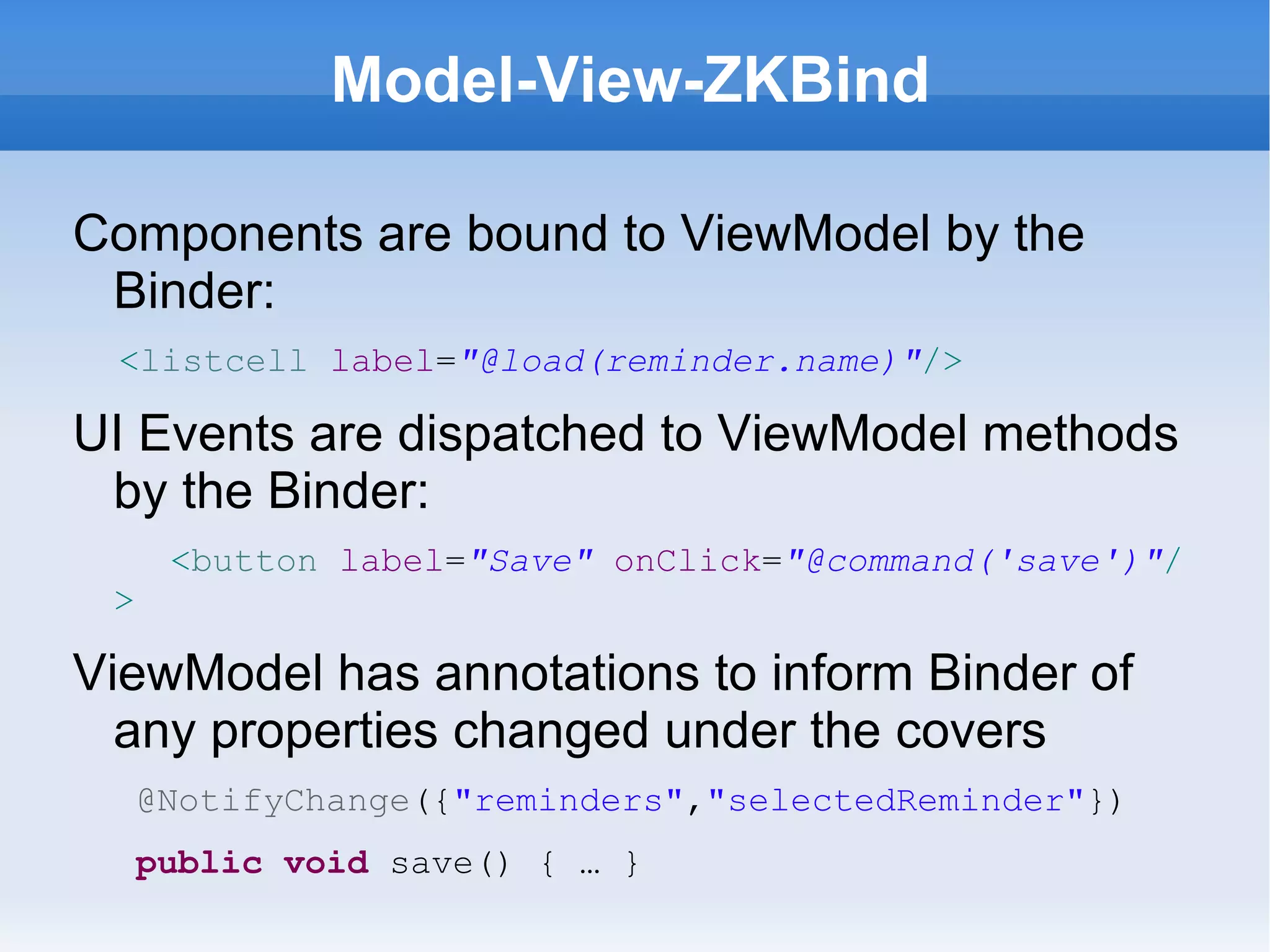 Model-View-ZKBind

Components are bound to ViewModel by the Binder:

<listcell label="@load(reminder.name)"/>

UI Events are dispatched to ViewModel methods by the Binder:

<button label="Save" onClick="@command('save')"/>

ViewModel has annotations to inform Binder of any properties changed under the covers

@NotifyChange({"reminders","selectedReminder"})

public void save() { … }